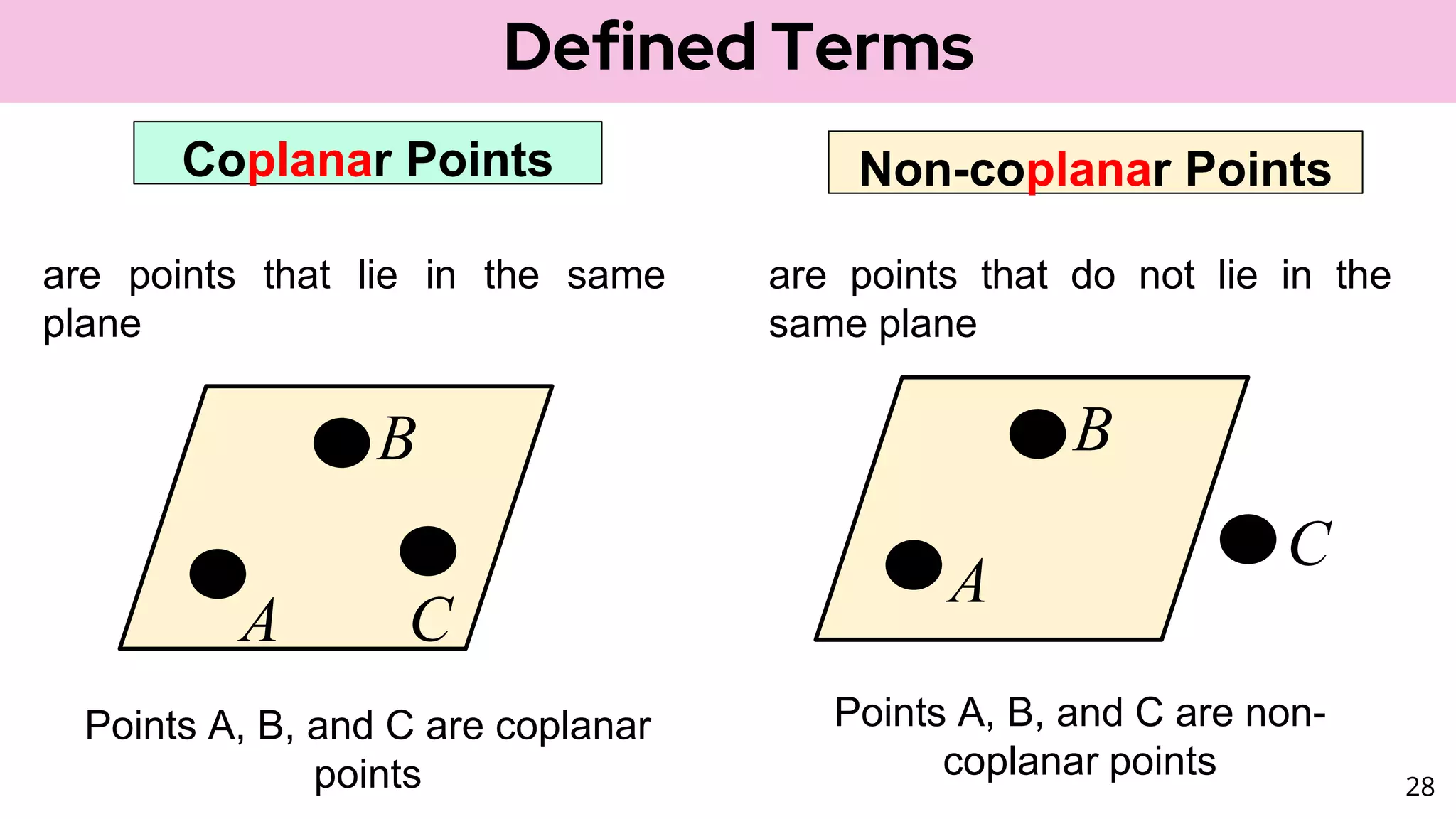 Defined Terms

Coplanar Points

are points that lie in the same plane

B

A

C

Points A, B, and C are coplanar points

Non-coplanar Points

are points that do not lie in the same plane

B

A

C

Points A, B, and C are non-coplanar points

28